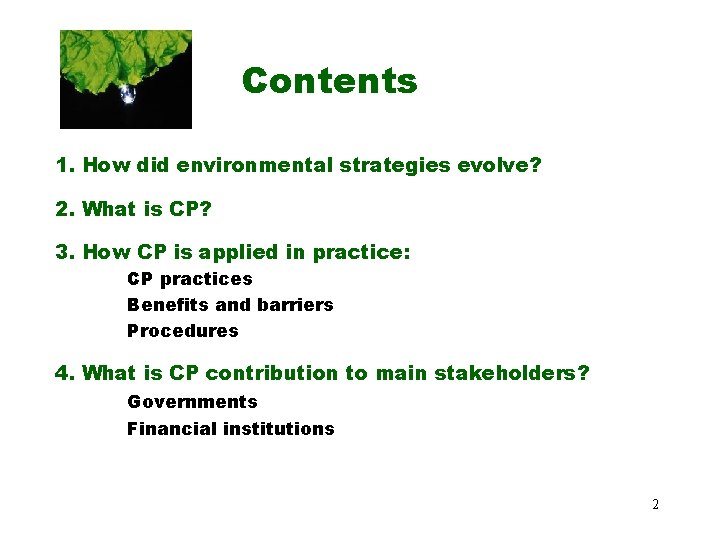 Contents

1. How did environmental strategies evolve?

2. What is CP?

3. How CP is applied in practice:

CP practices

Benefits and barriers

Procedures

4. What is CP contribution to main stakeholders?

Governments

Financial institutions

2